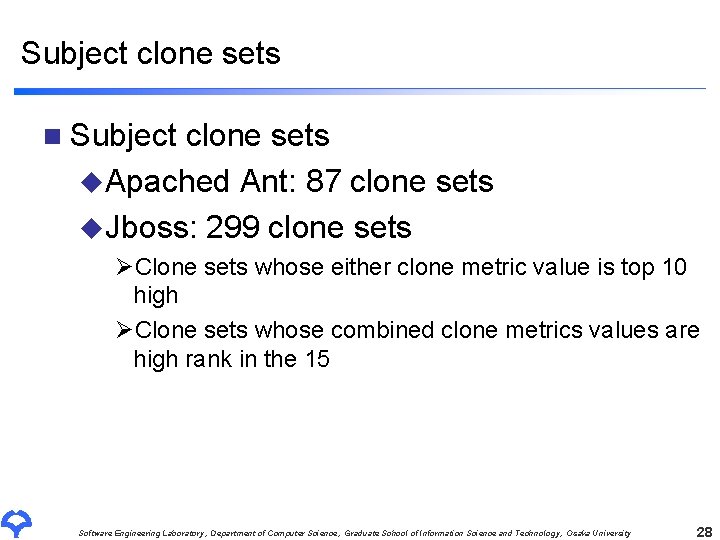 Subject clone sets

Subject clone sets

Apached Ant: 87 clone sets

Jboss: 299 clone sets

Clone sets whose either clone metric value is top 10 high

Clone sets whose combined clone metrics values are high rank in the 15

Software Engineering Laboratory, Department of Computer Science, Graduate School of Information Science and Technology, Osaka University

28